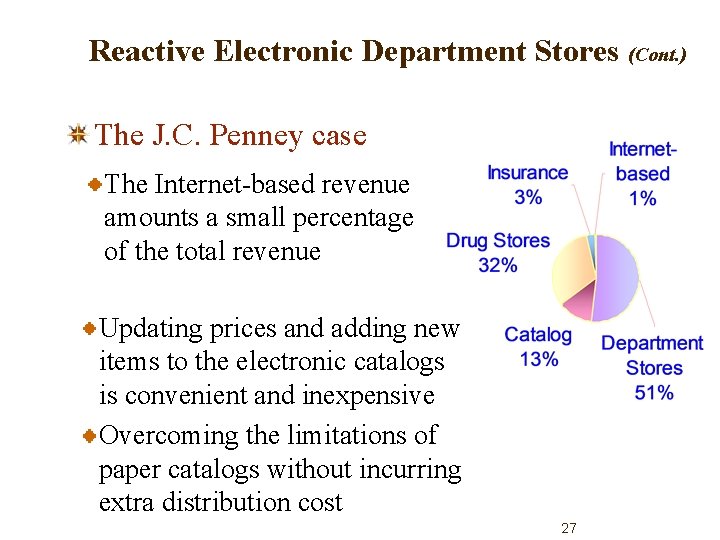 Reactive Electronic Department Stores (Cont.)

The J.C. Penney case

The Internet-based revenue amounts a small percentage of the total revenue

Updating prices and adding new items to the electronic catalogs is convenient and inexpensive

Overcoming the limitations of paper catalogs without incurring extra distribution cost

Insurance 3%

Internet-based 1%

Drug Stores 32%

Catalog 13%

Department Stores 51%

27